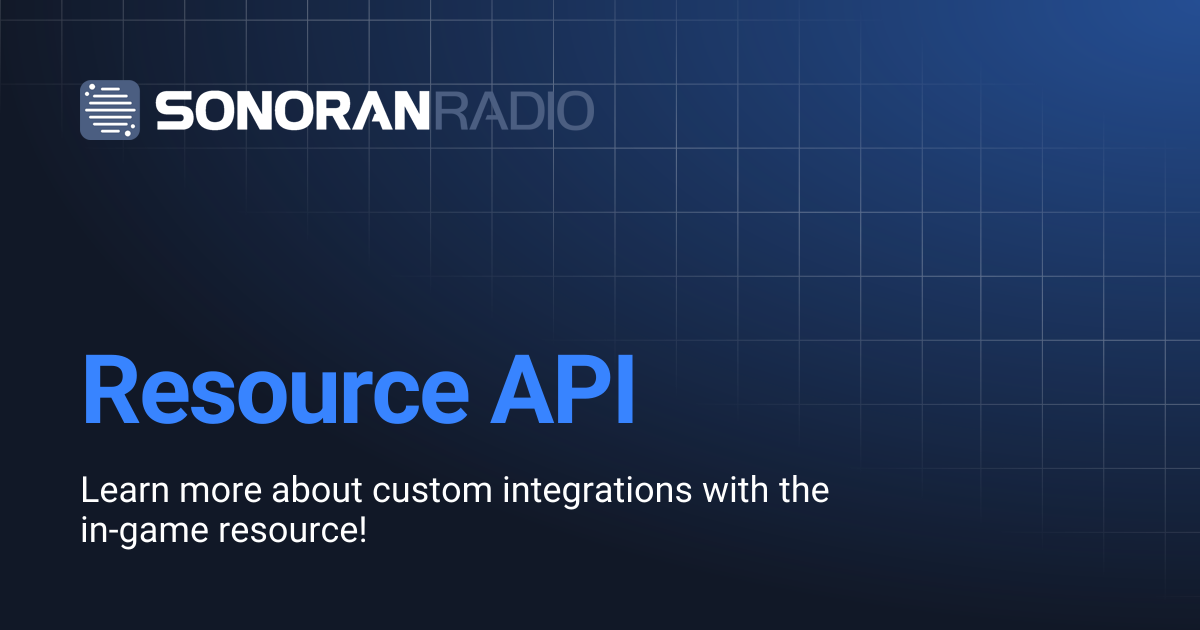 SONORANRADIO

Resource API

Learn more about custom integrations with the in-game resource!